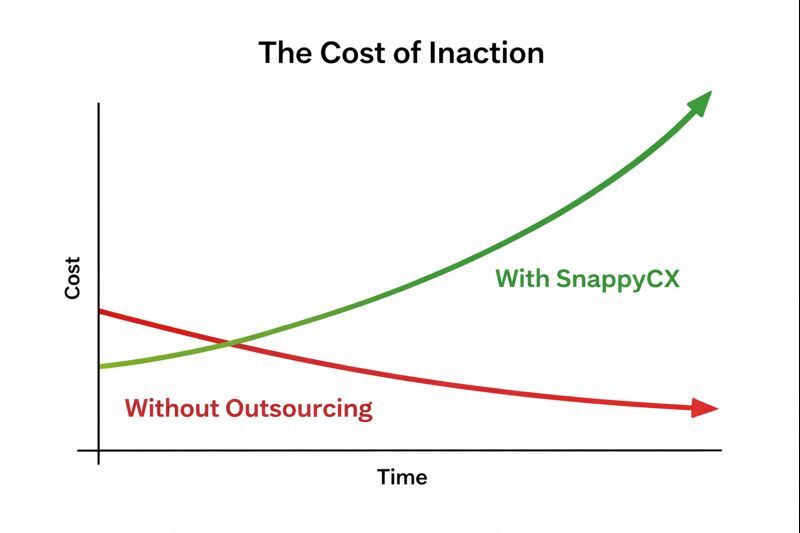 The Cost of Inaction

Cost

With SnappyCX

Without Outsourcing

Time